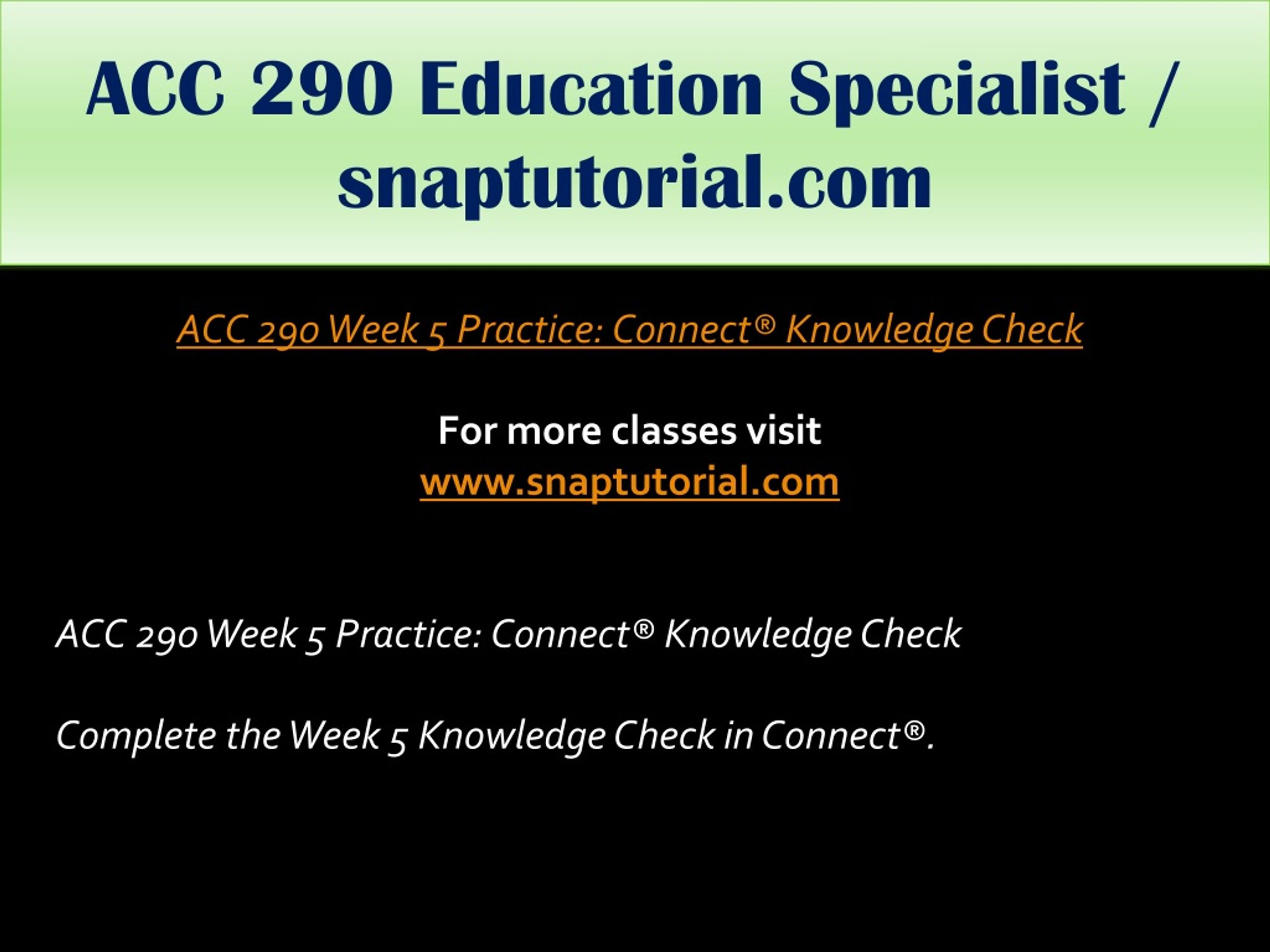 ACC 290 Education Specialist / snaptutorial.com

ACC 290 Week 5 Practice: Connect® Knowledge Check

For more classes visit
www.snaptutorial.com

ACC 290 Week 5 Practice: Connect® Knowledge Check

Complete the Week 5 Knowledge Check in Connect®.